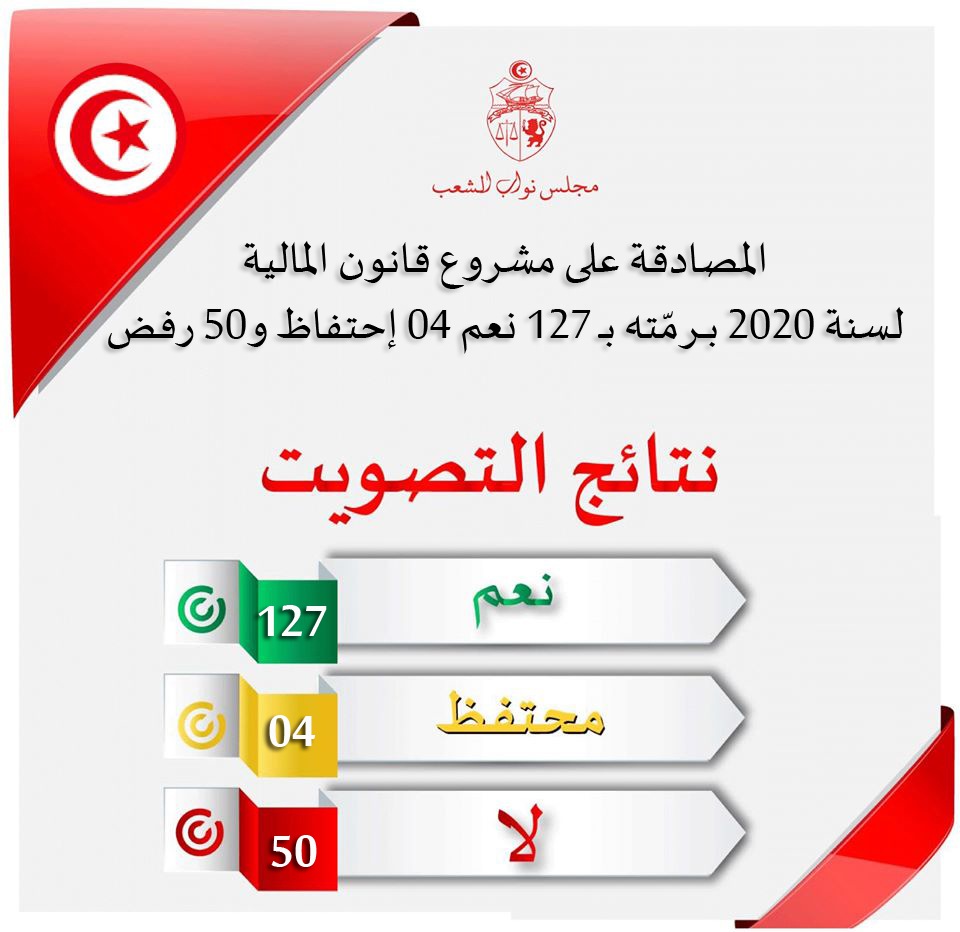 مجلس نواب الشعب

المصادقة على مشروع قانون المالية
لسنة 2020 برمّته بـ 127 نعم 04 إحتفاظ و50 رفض

نتائج التصويت

نعم 127

محتفظ 04

لا 50